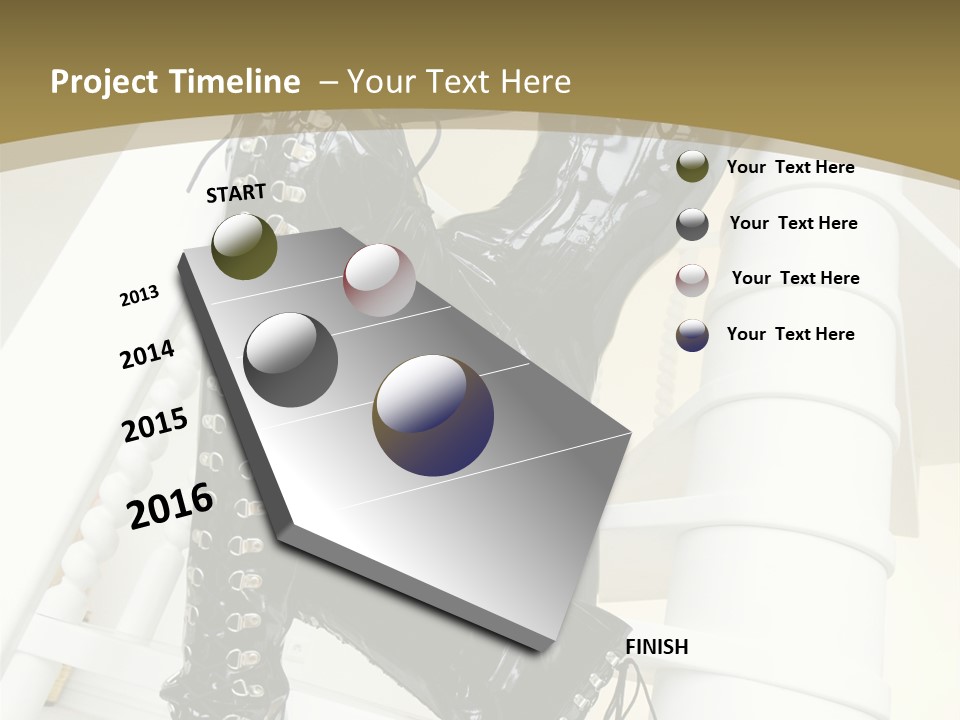 Project Timeline – Your Text Here

START

2013

2014

2015

2016

FINISH

Your Text Here

Your Text Here

Your Text Here

Your Text Here